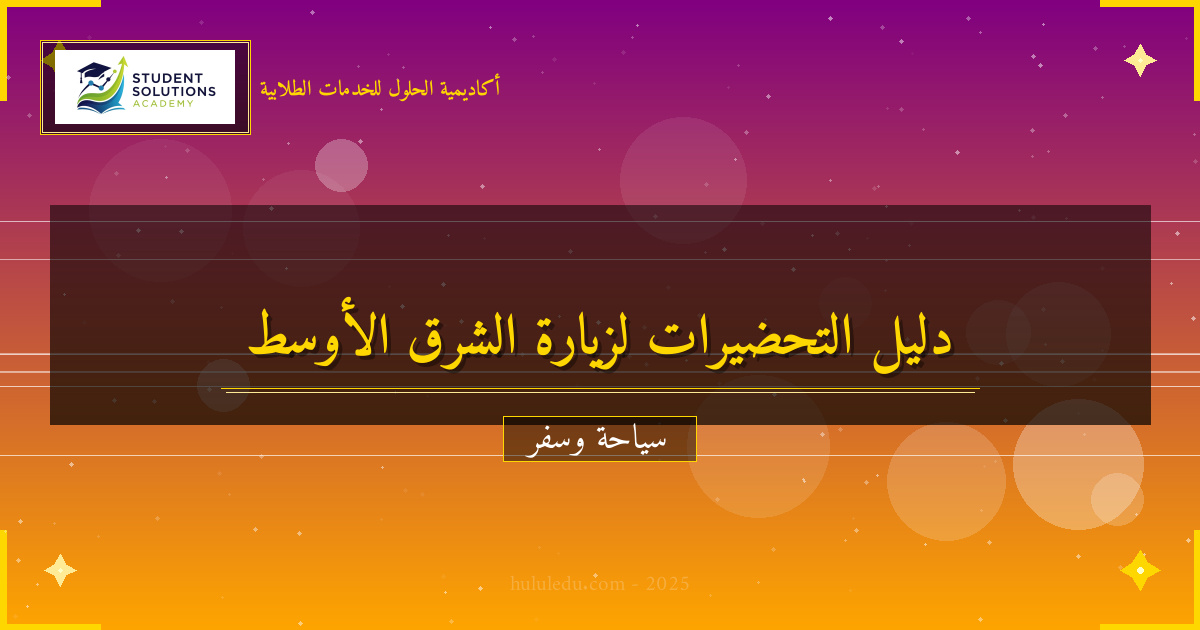 STUDENT SOLUTIONS ACADEMY

أكاديمية الحلول للخدمات الطلابية

دليل التحضيرات لزيارة الشرق الأوسط

سياحة وسفر

hululedu.com - 2025